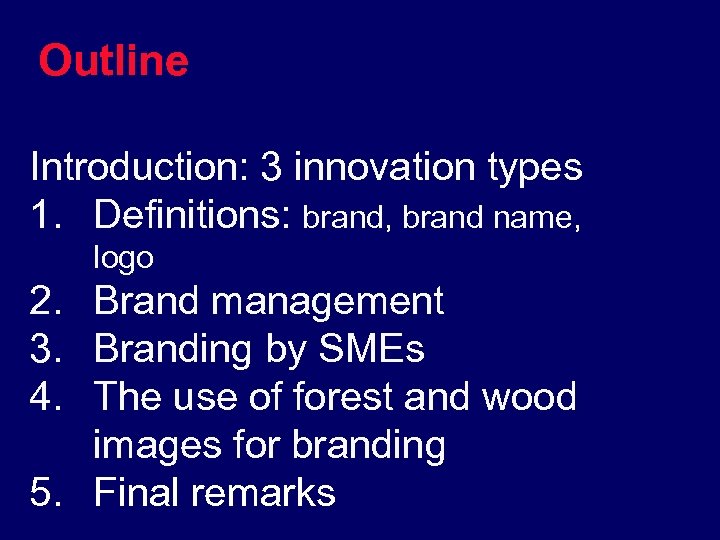 Outline

Introduction: 3 innovation types
1. Definitions: brand, brand name, logo
2. Brand management
3. Branding by SMEs
4. The use of forest and wood images for branding
5. Final remarks